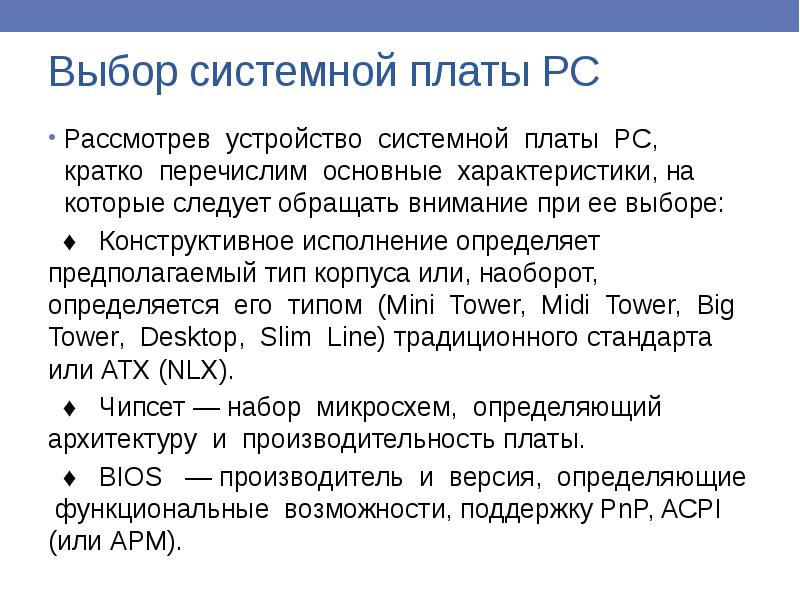 Выбор системной платы PC

• Рассмотрев устройство системной платы PC, кратко перечислим основные характеристики, на которые следует обращать внимание при ее выборе:

♦ Конструктивное исполнение определяет предполагаемый тип корпуса или, наоборот, определяется его типом (Mini Tower, Midi Tower, Big Tower, Desktop, Slim Line) традиционного стандарта или ATX (NLX).

♦ Чипсет — набор микросхем, определяющий архитектуру и производительность платы.

♦ BIOS — производитель и версия, определяющие функциональные возможности, поддержку PnP, ACPI (или APM).